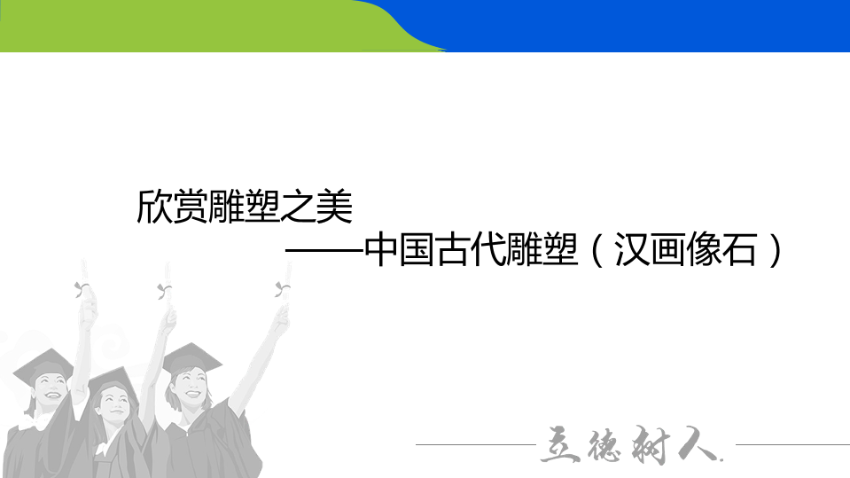 欣赏雕塑之美

——中国古代雕塑（汉画像石）

立德树人